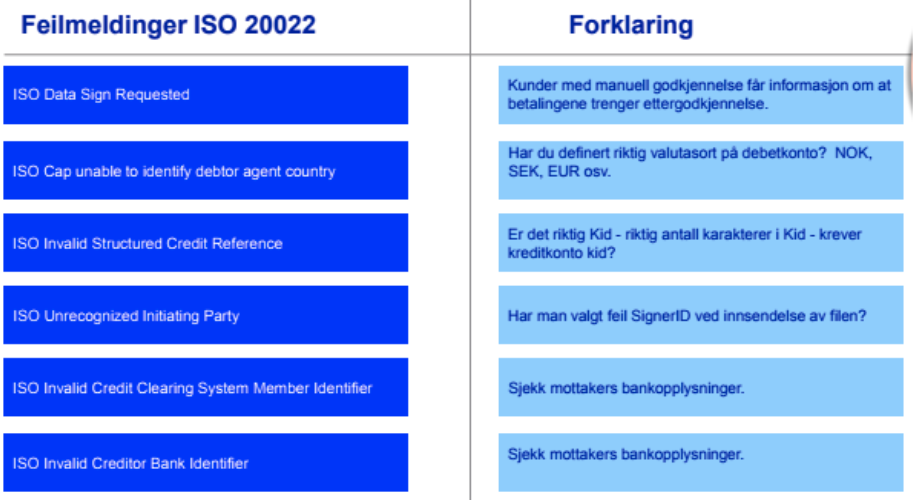 | Feilmeldinger ISO 20022 | Forklaring |
|---|---|
| ISO Data Sign Requested | Kunder med manuell godkjennelse får informasjon om at betalingene trenger ettergodkjennelse. |
| ISO Cap unable to identify debtor agent country | Har du definert riktig valutasort på debetkonto? NOK, SEK, EUR osv. |
| ISO Invalid Structured Credit Reference | Er det riktig Kid - riktig antall karakterer i Kid - krever kreditkonto kid? |
| ISO Unrecognized Initiating Party | Har man valgt feil SignerID ved innsendelse av filen? |
| ISO Invalid Credit Clearing System Member Identifier | Sjekk mottakers bankopplysninger. |
| ISO Invalid Creditor Bank Identifier | Sjekk mottakers bankopplysninger. |